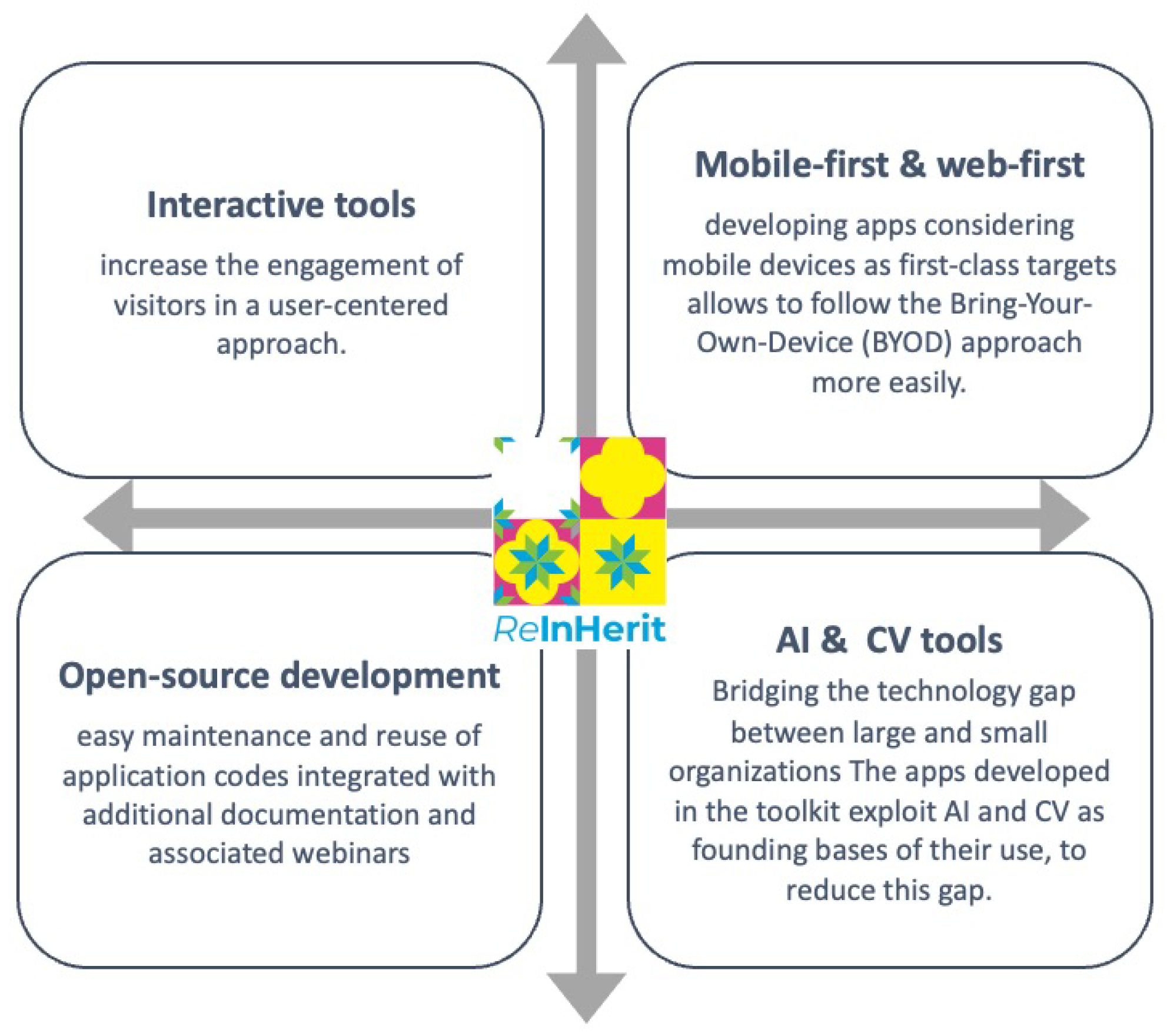 Interactive tools

increase the engagement of visitors in a user-centered approach.

Mobile-first & web-first

developing apps considering mobile devices as first-class targets allows to follow the Bring-Your-Own-Device (BYOD) approach more easily.

ReInHerit

Open-source development

easy maintenance and reuse of application codes integrated with additional documentation and associated webinars

AI &  CV tools

Bridging the technology gap between large and small organizations The apps developed in the toolkit exploit AI and CV as founding bases of their use, to reduce this gap.